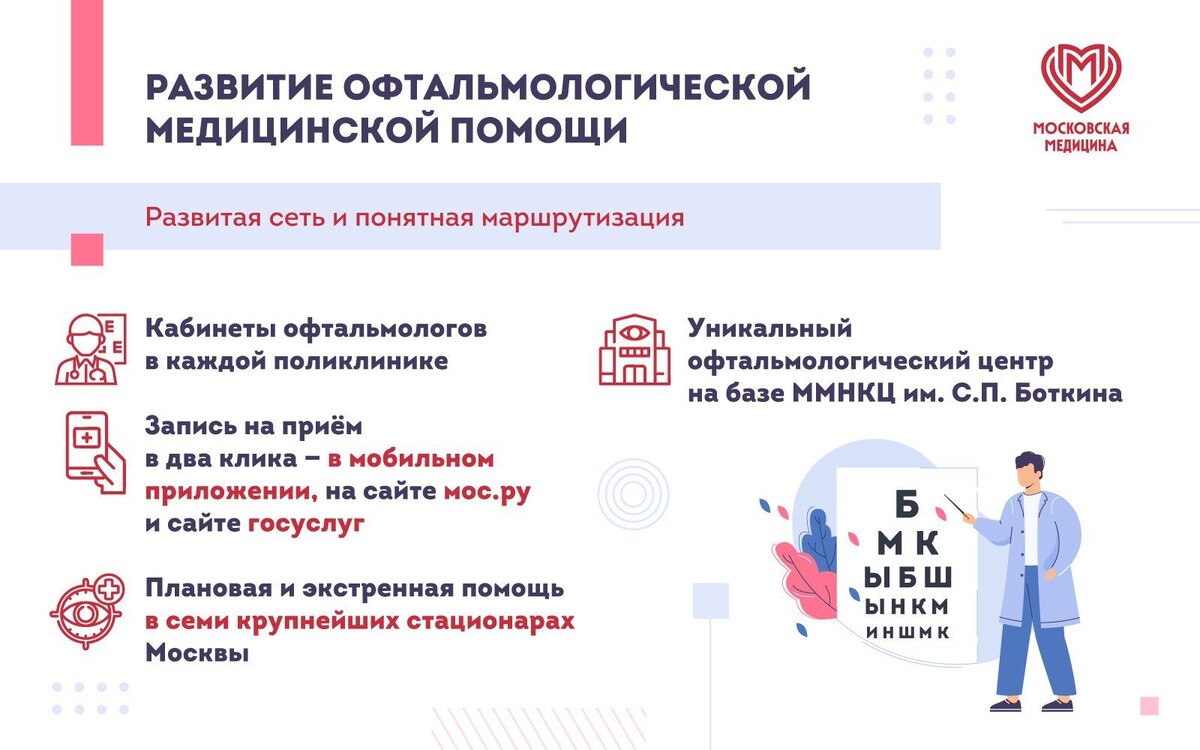 РАЗВИТИЕ ОФТАЛЬМОЛОГИЧЕСКОЙ МЕДИЦИНСКОЙ ПОМОЩИ

МОСКОВСКАЯ МЕДИЦИНА

Развитая сеть и понятная маршрутизация

Кабинеты офтальмологов в каждой поликлинике

Запись на приём в два клика – в мобильном приложении, на сайте мос.ру и сайте госуслуг

Плановая и экстренная помощь в семи крупнейших стационарах Москвы

Уникальный офтальмологический центр на базе ММНКЦ им. С.П. Боткина

Б
М К
Ы Б Ш
Ы Н К М
И Н Ш М К